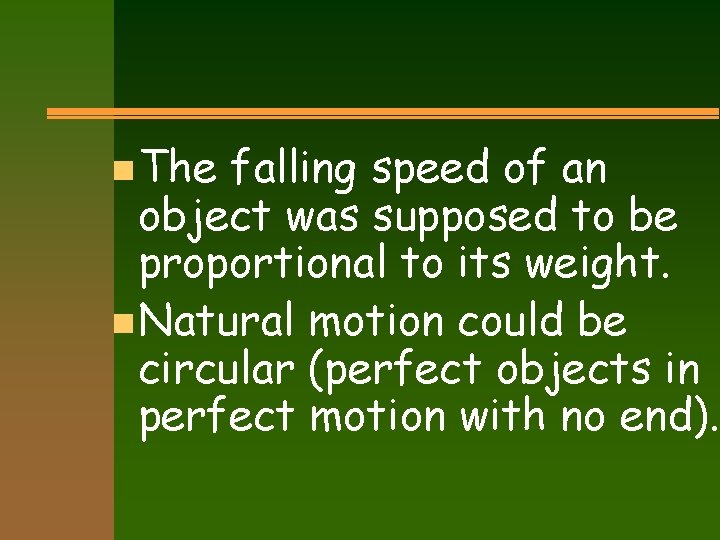 The falling speed of an object was supposed to be proportional to its weight.

Natural motion could be circular (perfect objects in perfect motion with no end).